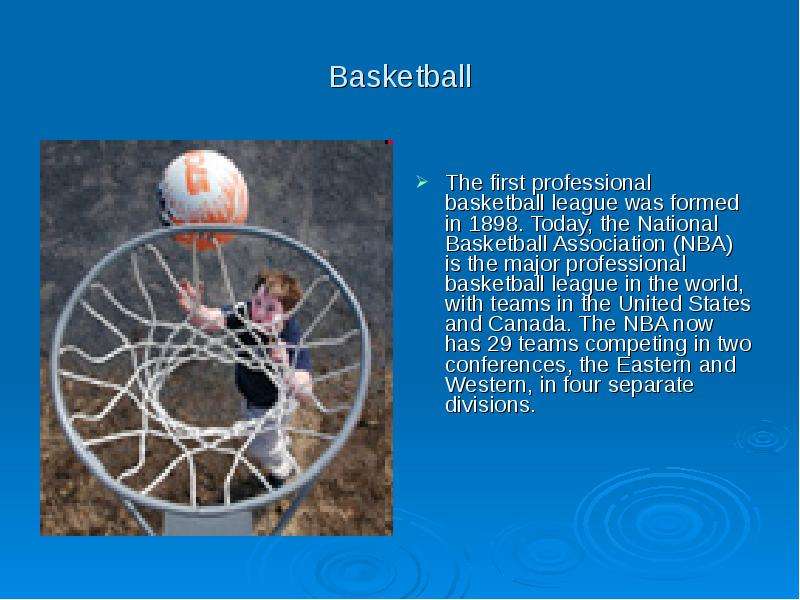 Basketball

➢ The first professional basketball league was formed in 1898. Today, the National Basketball Association (NBA) is the major professional basketball league in the world, with teams in the United States and Canada. The NBA now has 29 teams competing in two conferences, the Eastern and Western, in four separate divisions.